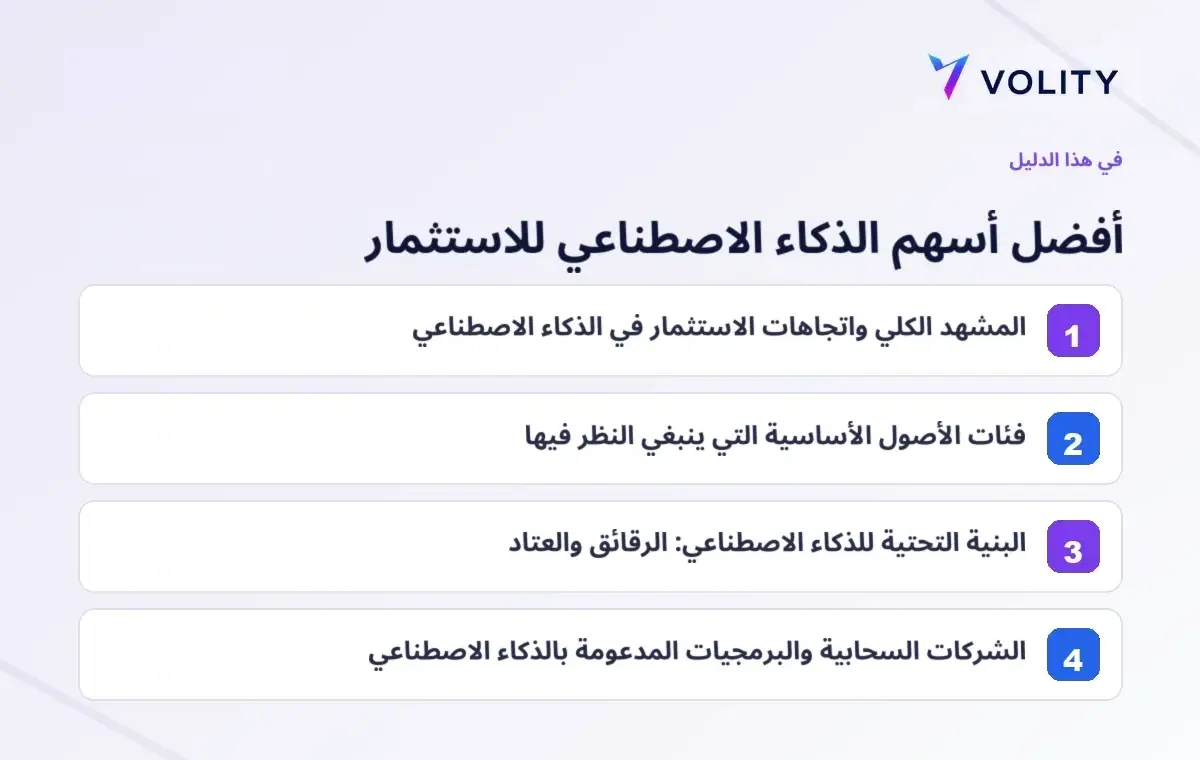 VOLITY

في هذا الدليل

أفضل أسهم الذكاء الاصطناعي للاستثمار

1 المشهد الكلي واتجاهات الاستثمار في الذكاء الاصطناعي

2 فئات الأصول الأساسية التي ينبغي النظر فيها

3 البنية التحتية للذكاء الاصطناعي: الرقائق والعتاد

4 الشركات السحابية والبرمجيات المدعومة بالذكاء الاصطناعي